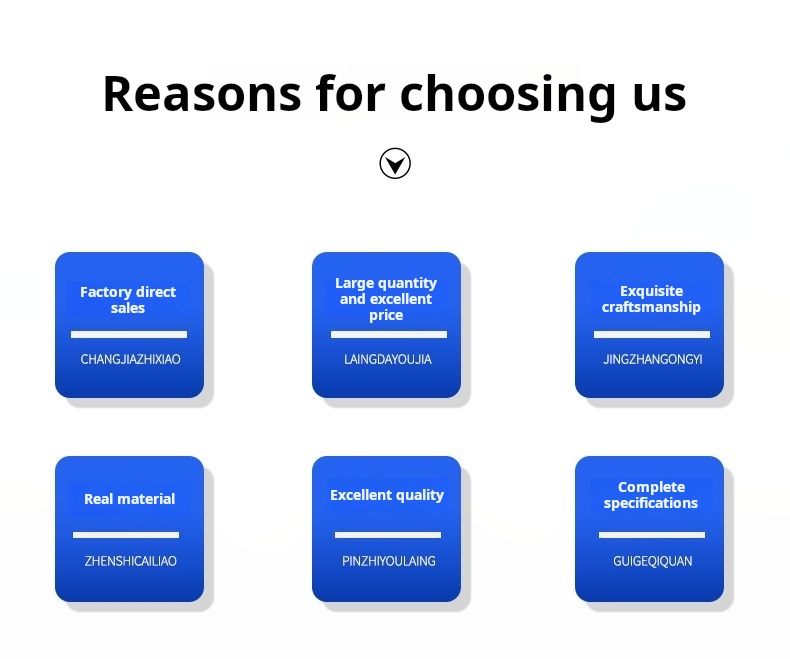 Reasons for choosing us

Factory direct sales

CHANGJIAZHIXIAO

Large quantity and excellent price

LAINGDAYOUJIA

Exquisite craftsmanship

JINGZHANGONGYI

Real material

ZHENSHICAILIAO

Excellent quality

PINZHIYOULAING

Complete specifications

GUIGEQIQUAN